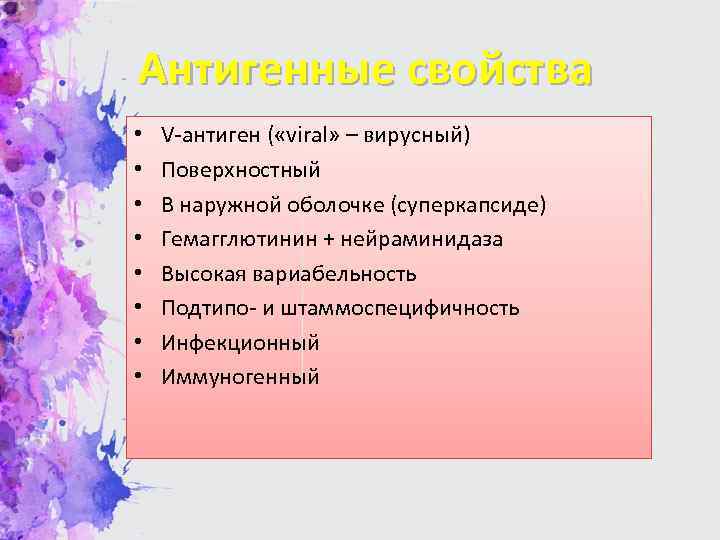 Антигенные свойства

• V-антиген («viral» – вирусный)
• Поверхностный
• В наружной оболочке (суперкапсиде)
• Гемагглютинин + нейраминидаза
• Высокая вариабельность
• Подтипо- и штаммоспецифичность
• Инфекционный
• Иммуногенный